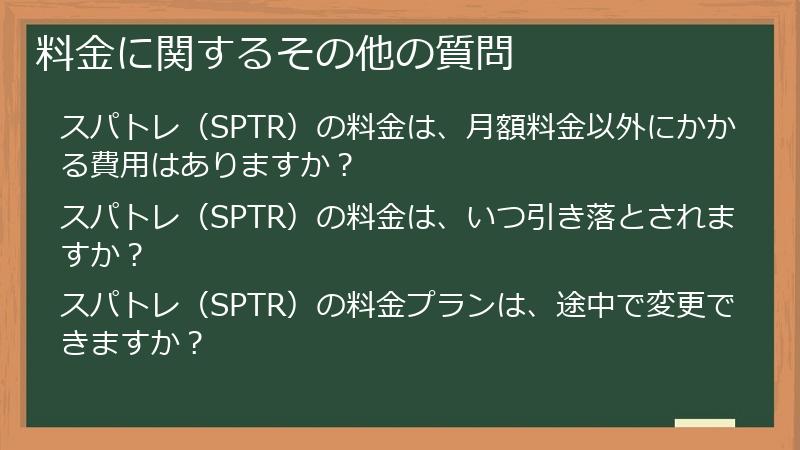 料金に関するその他の質問

スパトレ（SPTR）の料金は、月額料金以外にかかる費用はありますか？

スパトレ（SPTR）の料金は、いつ引き落とされますか？

スパトレ（SPTR）の料金プランは、途中で変更できますか？